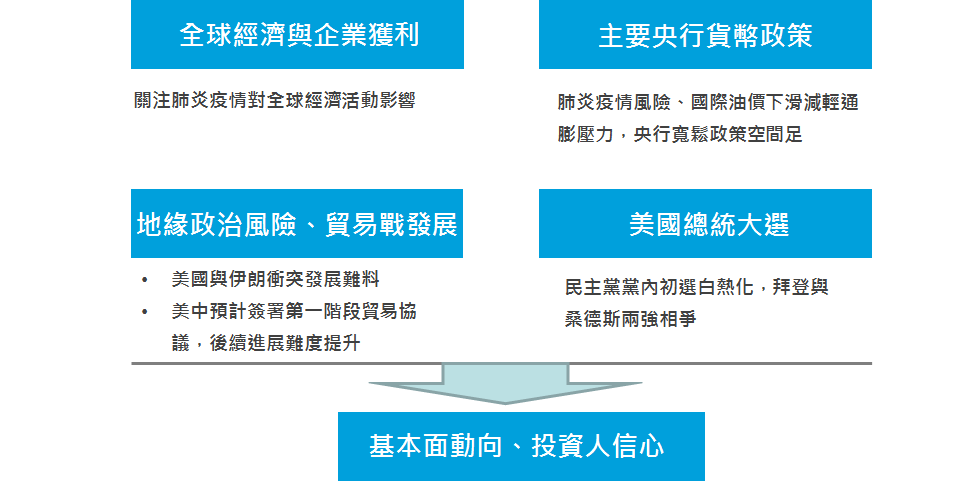 全球經濟與企業獲利

關注肺炎疫情對全球經濟活動影響

主要央行貨幣政策

肺炎疫情風險、國際油價下滑減輕通膨壓力，央行寬鬆政策空間足

地緣政治風險、貿易戰發展

• 美國與伊朗衝突發展難料
• 美中預計簽署第一階段貿易協議，後續進展難度提升

美國總統大選

民主黨黨內初選白熱化，拜登與桑德斯兩強相爭

基本面動向、投資人信心